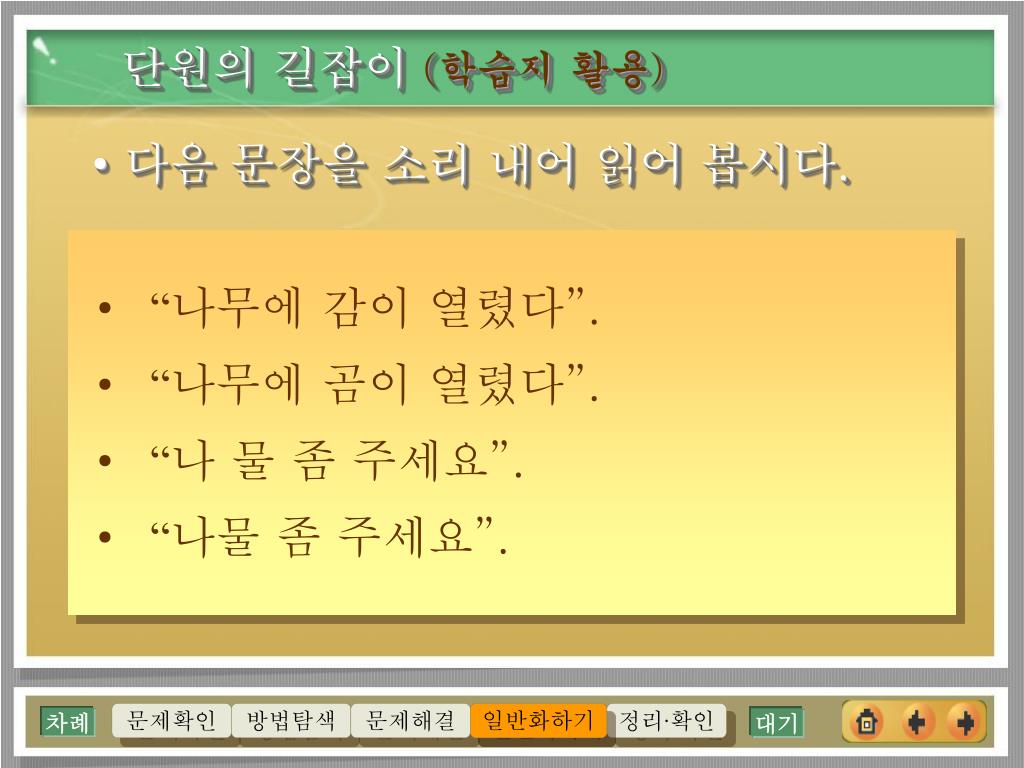 단원의 길잡이 (학습지 활용)

• 다음 문장을 소리 내어 읽어 봅시다.

• “나무에 감이 열렸다”.
• “나무에 곰이 열렸다”.
• “나 물 좀 주세요”.
• “나물 좀 주세요”.

차례 문제확인 방법탐색 문제해결 일반화하기 정리·확인 대기